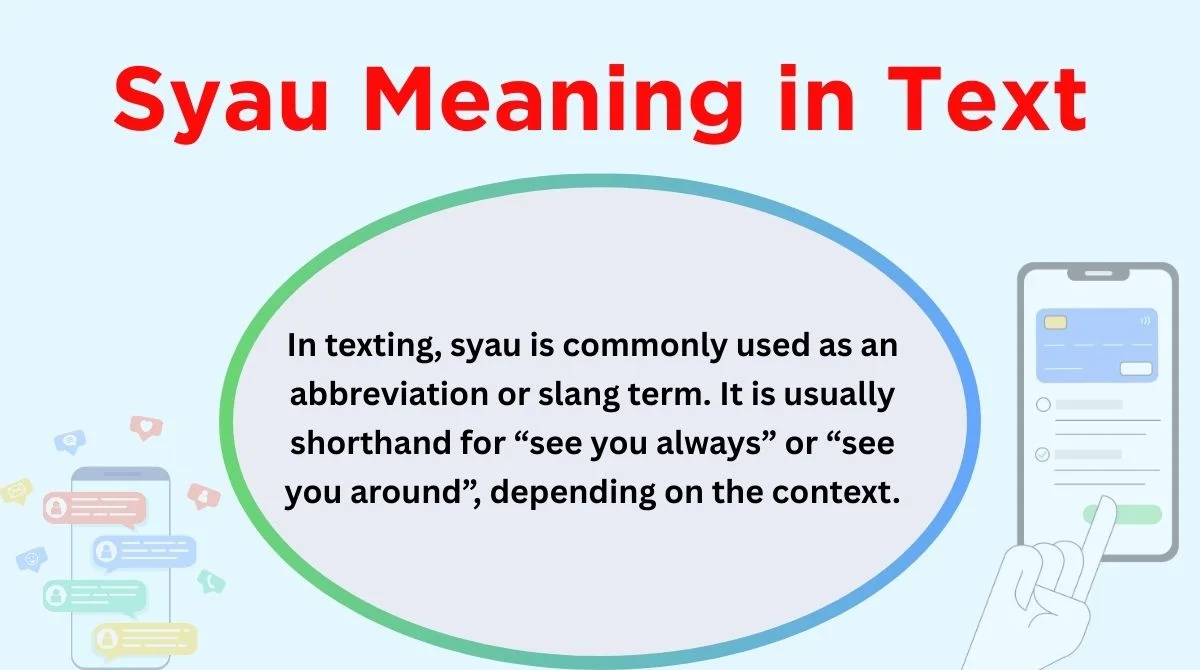 Syau Meaning in Text

In texting, syau is commonly used as an abbreviation or slang term. It is usually shorthand for “see you always” or “see you around”, depending on the context.